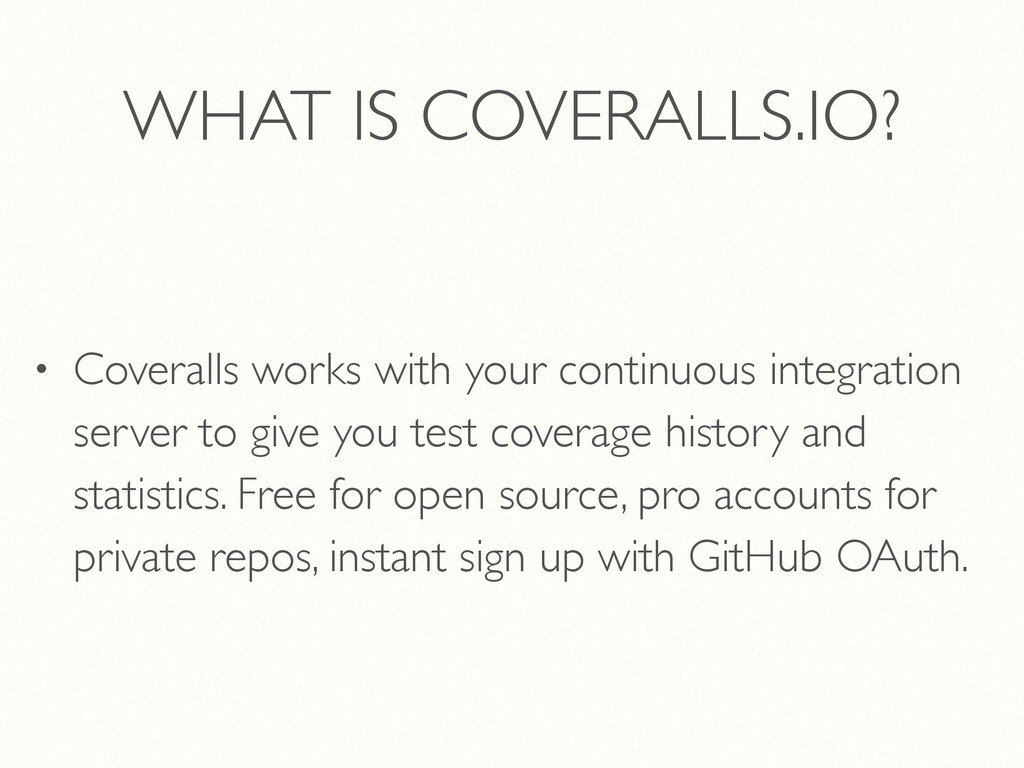 WHAT IS COVERALLS.IO?

• Coveralls works with your continuous integration server to give you test coverage history and statistics. Free for open source, pro accounts for private repos, instant sign up with GitHub OAuth.